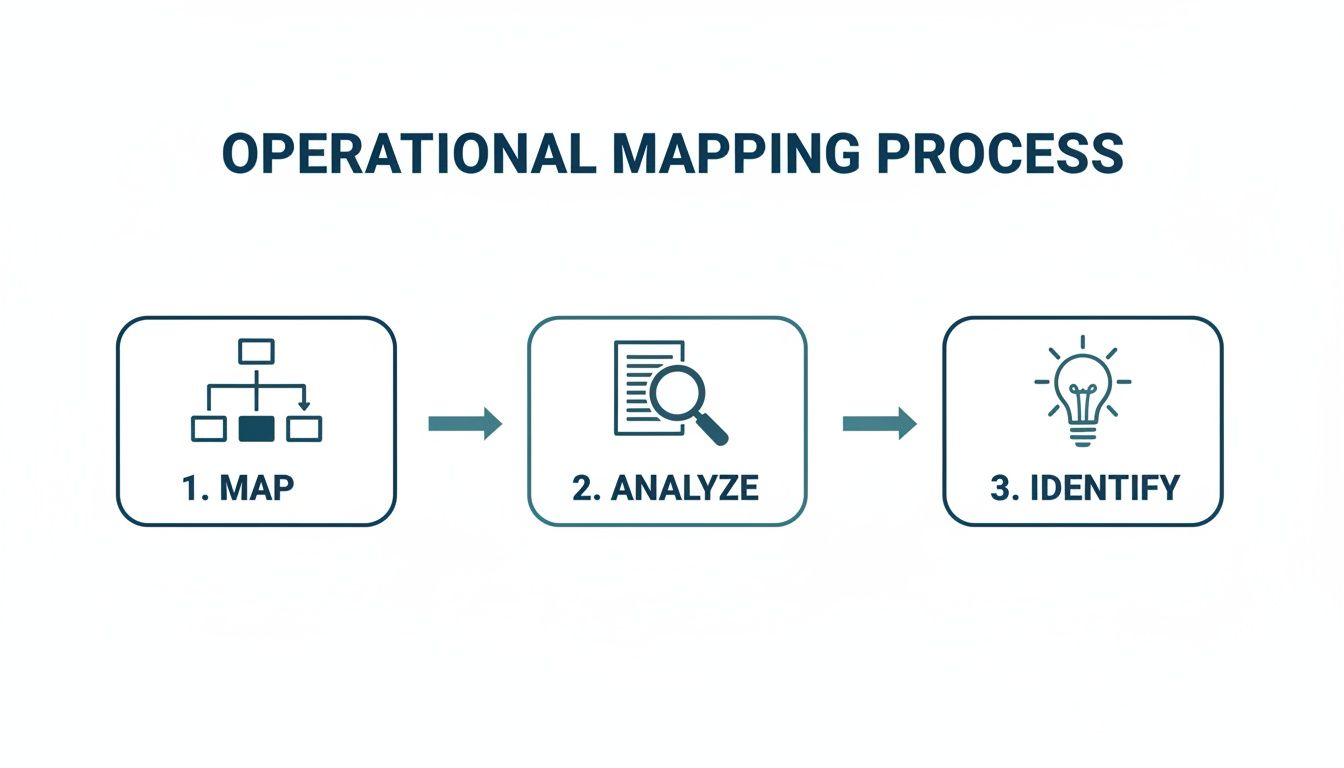 OPERATIONAL MAPPING PROCESS

1. MAP

2. ANALYZE

3. IDENTIFY